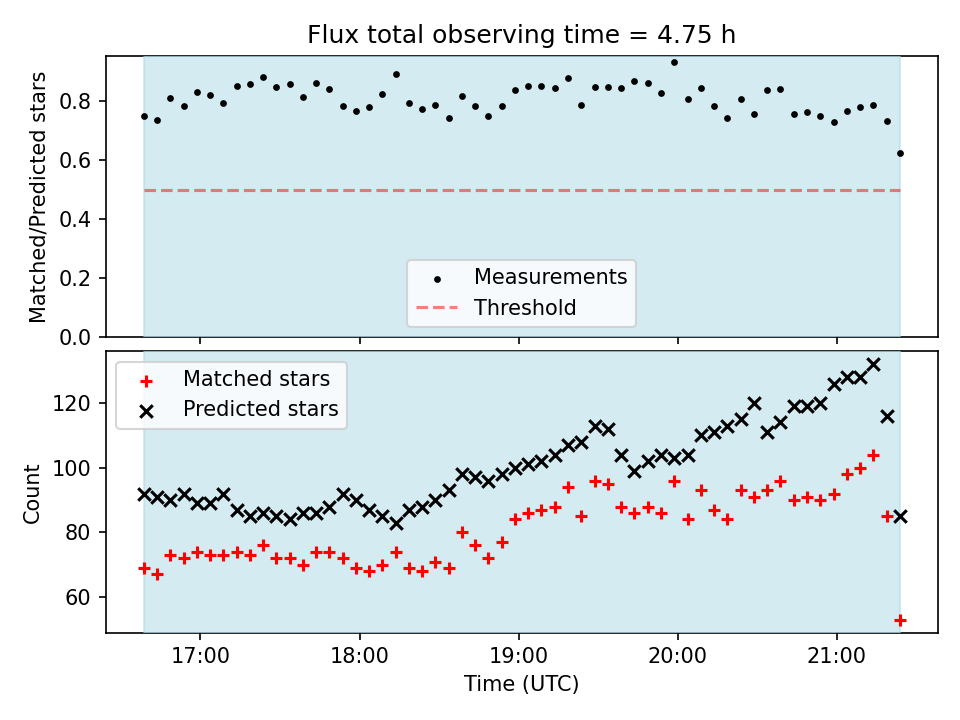 Flux total observing time = 4.75 h

Matched/Predicted stars

0.8
0.6
0.4
0.2
0.0

Measurements
Threshold

Matched stars
Predicted stars

Count

120
100
80
60

17:00
18:00
19:00
20:00
21:00

Time (UTC)